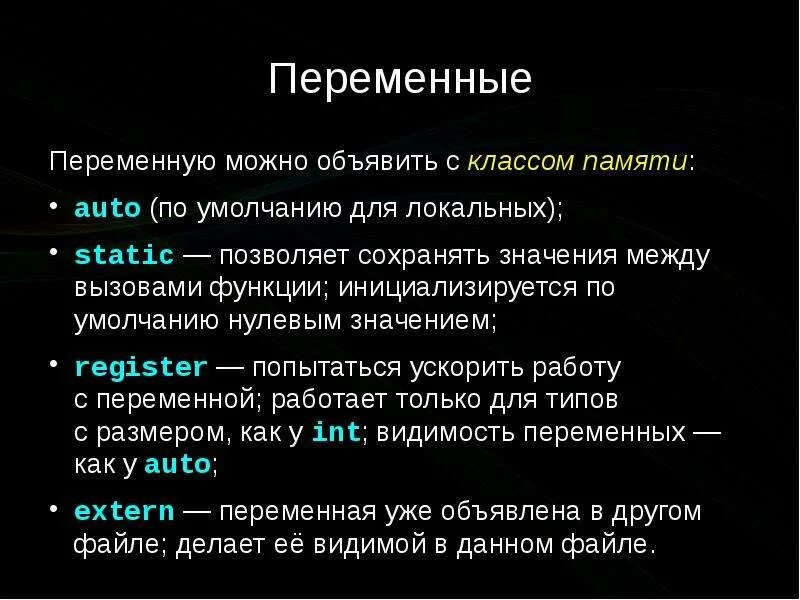 Переменные

Переменную можно объявить с классом памяти:

• auto (по умолчанию для локальных);

• static — позволяет сохранять значения между вызовами функции; инициализируется по умолчанию нулевым значением;

• register — попытаться ускорить работу с переменной; работает только для типов с размером, как у int; видимость переменных — как у auto;

• extern — переменная уже объявлена в другом файле; делает её видимой в данном файле.